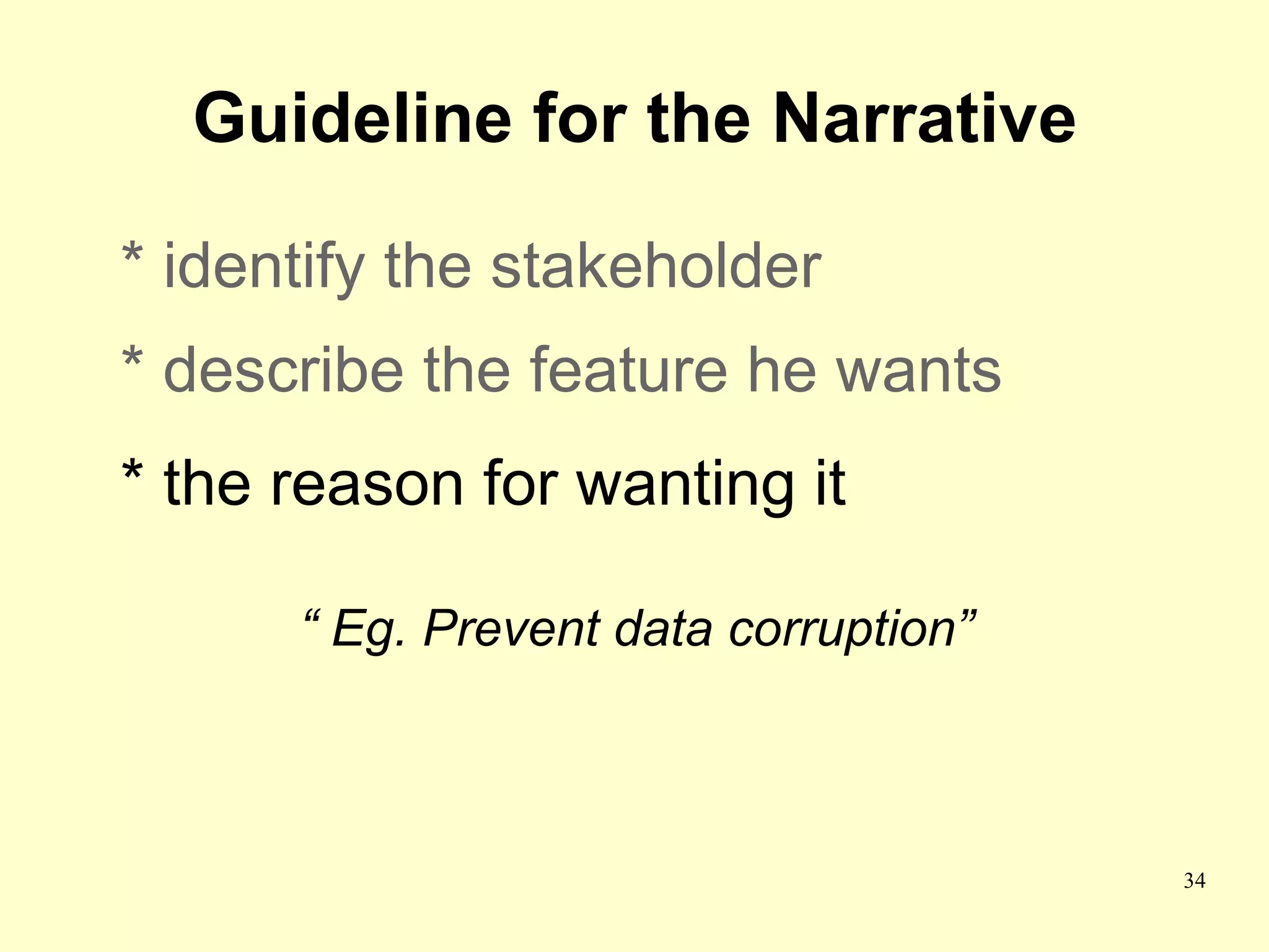 Guideline for the Narrative

* identify the stakeholder

* describe the feature he wants

* the reason for wanting it

“ Eg. Prevent data corruption”

34